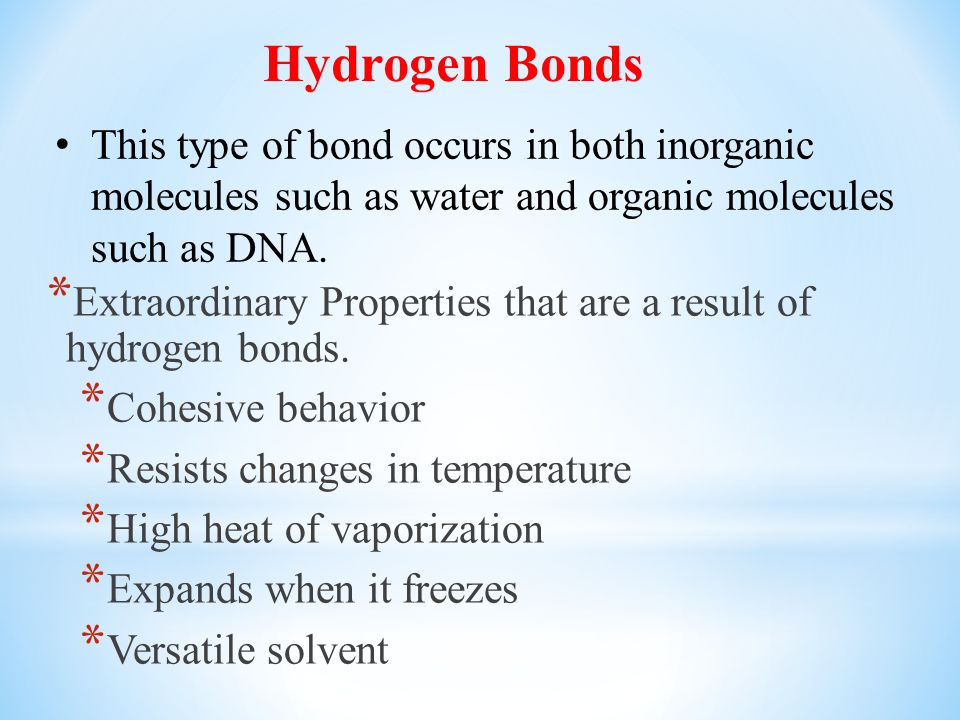 Hydrogen Bonds

• This type of bond occurs in both inorganic molecules such as water and organic molecules such as DNA.

*Extraordinary Properties that are a result of hydrogen bonds.

*Cohesive behavior

*Resists changes in temperature

*High heat of vaporization

*Expands when it freezes

*Versatile solvent